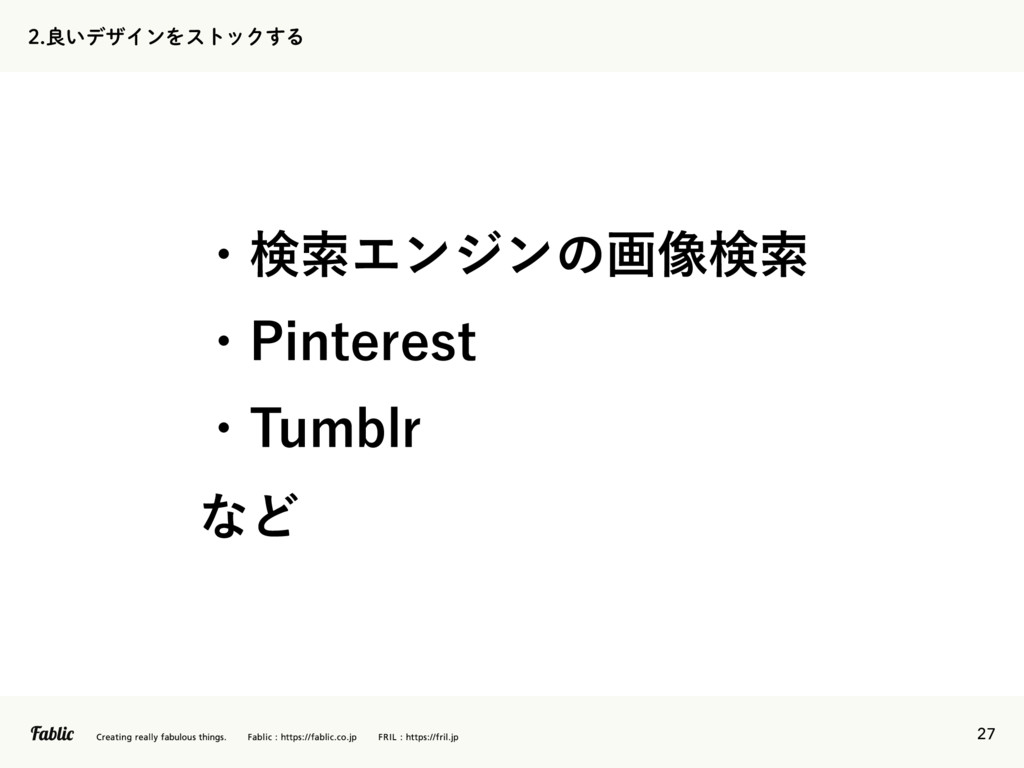 2.良いデザインをストックする

・検索エンジンの画像検索
・Pinterest
・Tumblr
など

Fablic Creating really fabulous things. Fablic : https://fablic.co.jp FRIL : https://fril.jp

27